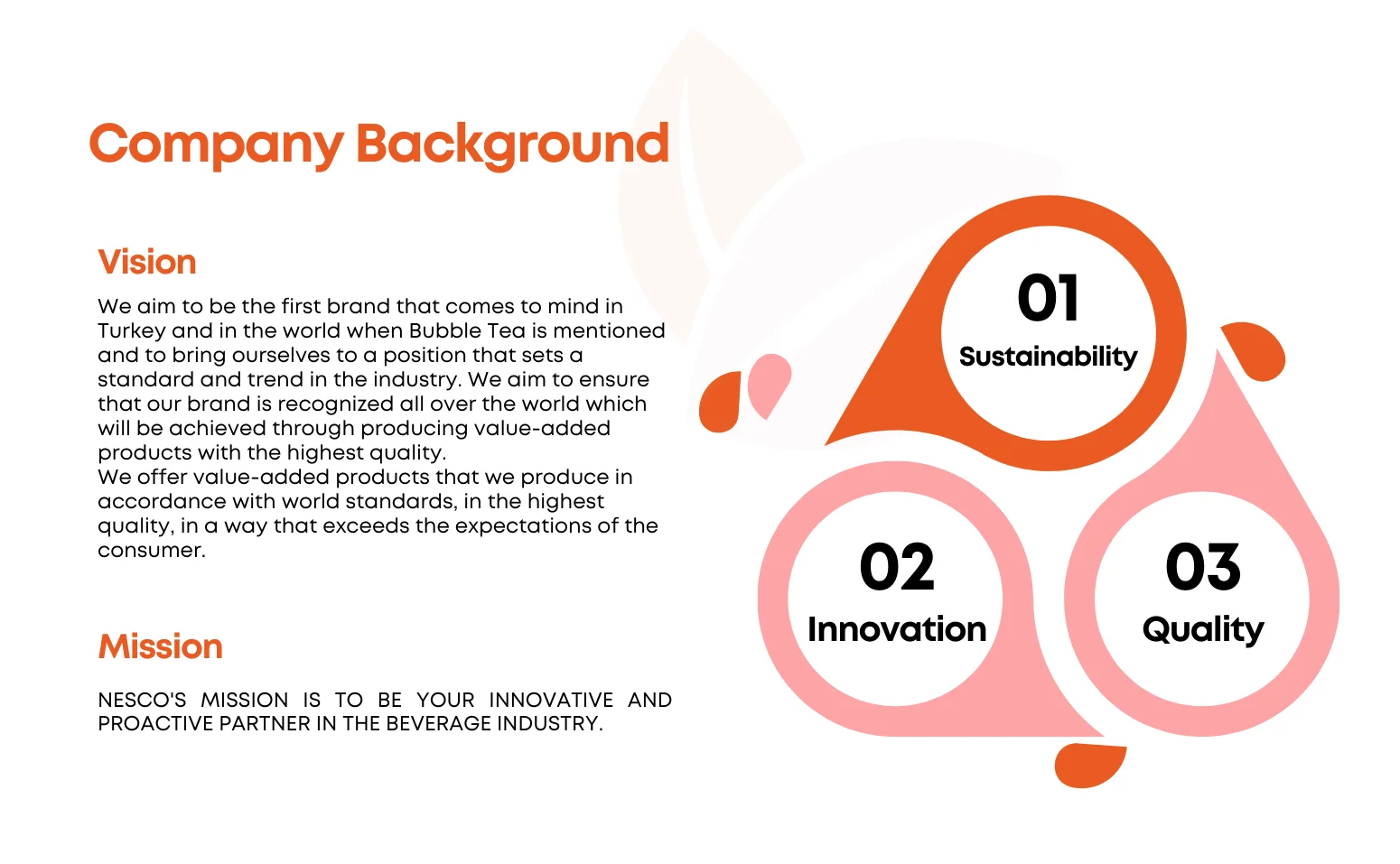 Company Background

Vision

We aim to be the first brand that comes to mind in Turkey and in the world when Bubble Tea is mentioned and to bring ourselves to a position that sets a standard and trend in the industry. We aim to ensure that our brand is recognized all over the world which will be achieved through producing value-added products with the highest quality.
We offer value-added products that we produce in accordance with world standards, in the highest quality, in a way that exceeds the expectations of the consumer.

Mission

NESCO'S MISSION IS TO BE YOUR INNOVATIVE AND PROACTIVE PARTNER IN THE BEVERAGE INDUSTRY.

01
Sustainability

02
Innovation

03
Quality